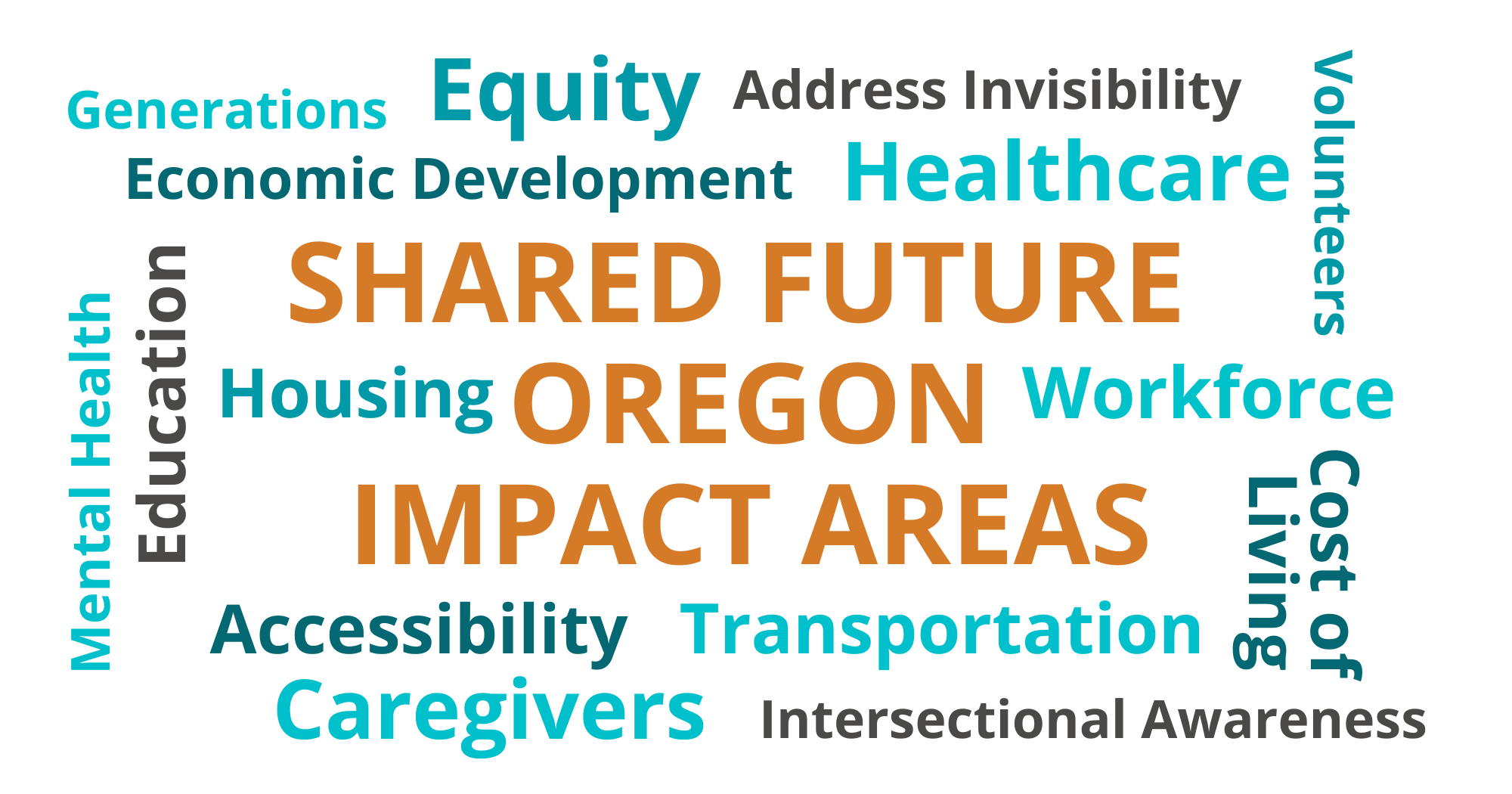 Generations
Equity
Address Invisibility
Volunteers
Economic Development
Healthcare
Mental Health
Education
SHARED FUTURE
Housing
OREGON
Workforce
IMPACT AREAS
Cost of Living
Accessibility
Transportation
Caregivers
Intersectional Awareness